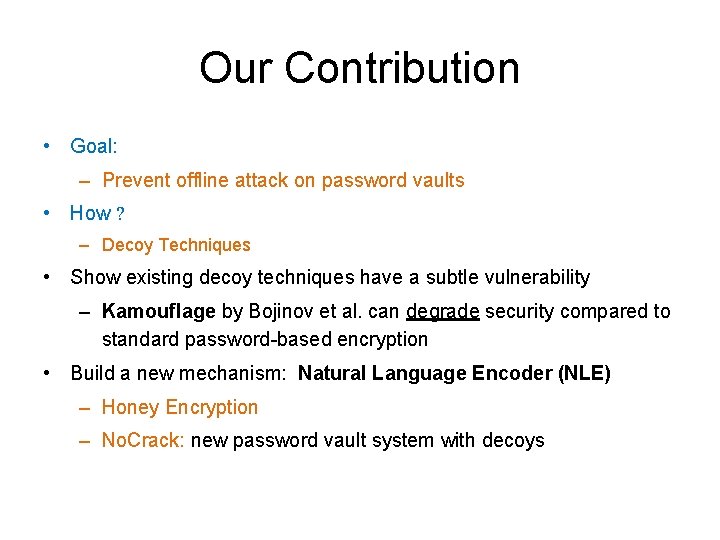 Our Contribution

• Goal:
  – Prevent offline attack on password vaults
• How ?
  – Decoy Techniques
• Show existing decoy techniques have a subtle vulnerability
  – Kamouflage by Bojinov et al. can degrade security compared to standard password-based encryption
• Build a new mechanism: Natural Language Encoder (NLE)
  – Honey Encryption
  – NoCrack: new password vault system with decoys